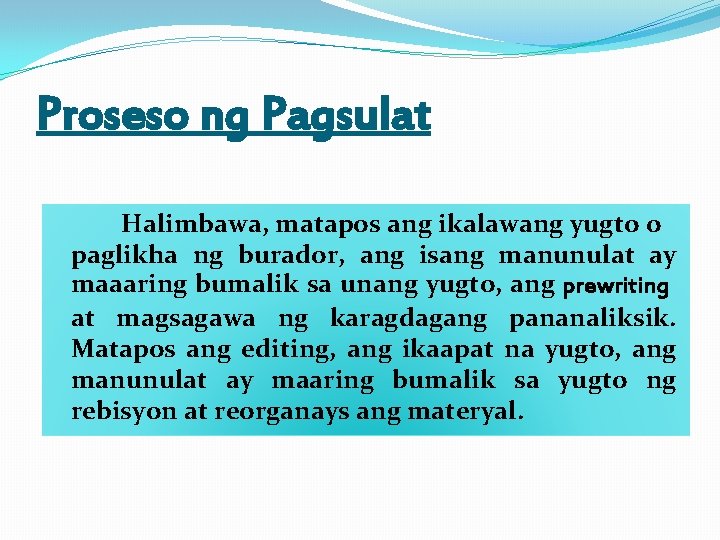 Proseso ng Pagsulat

Halimbawa, matapos ang ikalawang yugto o paglikha ng burador, ang isang manunulat ay maaaring bumalik sa unang yugto, ang prewriting at magsagawa ng karagdagang pananaliksik. Matapos ang editing, ang ikaapat na yugto, ang manunulat ay maaring bumalik sa yugto ng rebisyon at reorganays ang materyal.